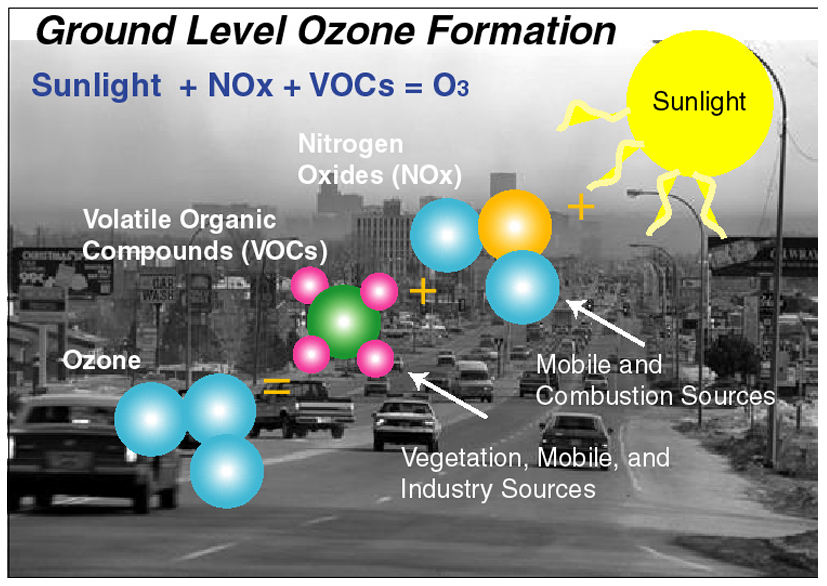 Ground Level Ozone Formation

Sunlight + NOx + VOCs = $O_3$

Sunlight

Nitrogen Oxides (NOx)

+

Volatile Organic Compounds (VOCs)

+

Ozone

=

Mobile and Combustion Sources

Vegetation, Mobile, and Industry Sources

CAR WASH